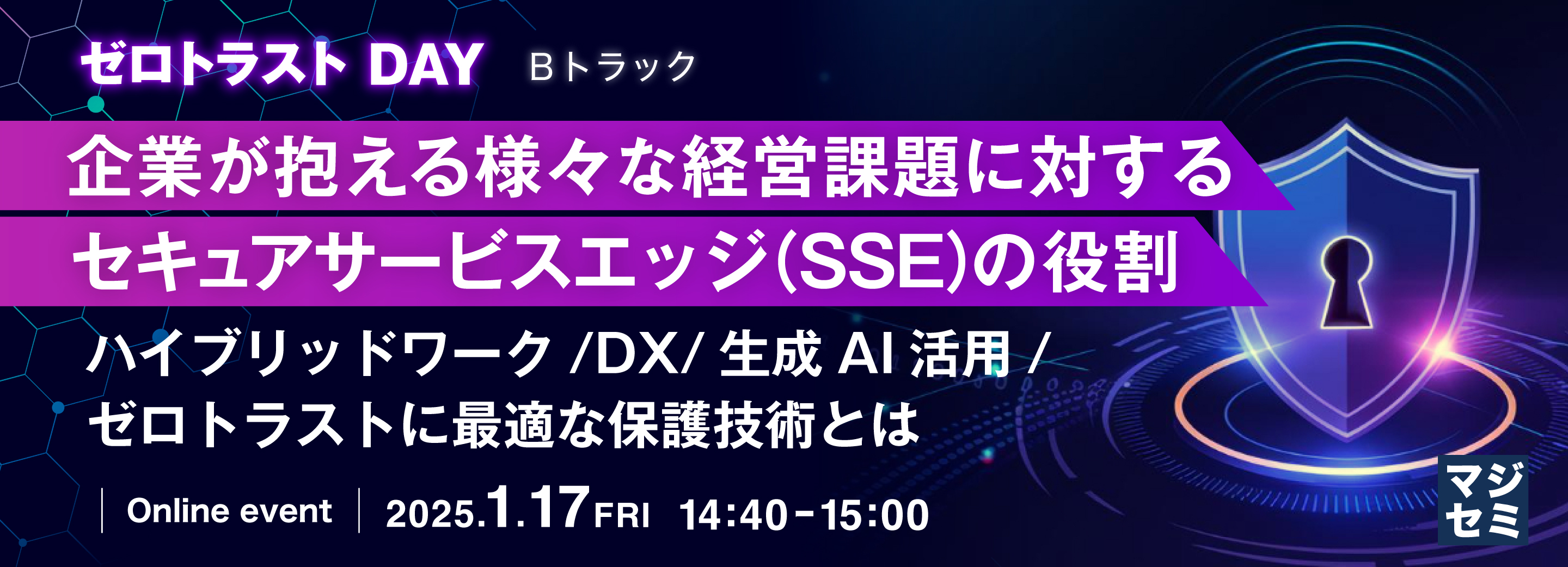 ゼロトラスト DAY Bトラック

企業が抱える様々な経営課題に対する
セキュアサービスエッジ(SSE)の役割

ハイブリッドワーク /DX/ 生成 AI 活用 /
ゼロトラストに最適な保護技術とは

Online event 2025.1.17 FRI 14:40-15:00

マジセミ